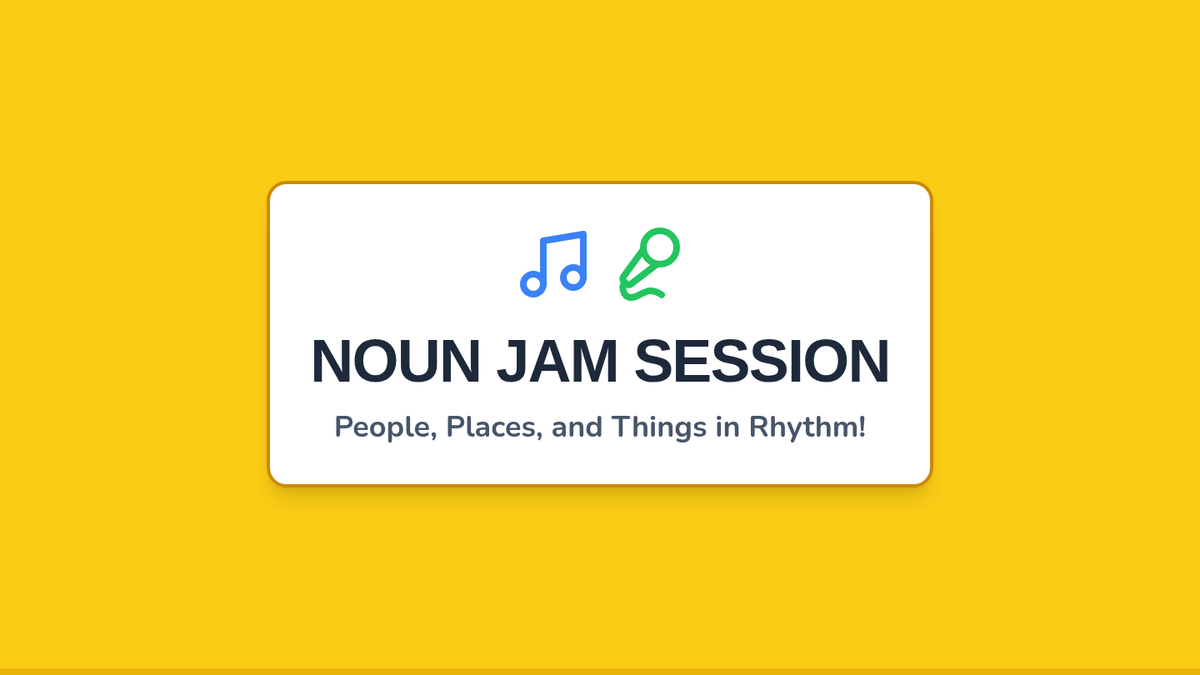 NOUN JAM SESSION

People, Places, and Things in Rhythm!